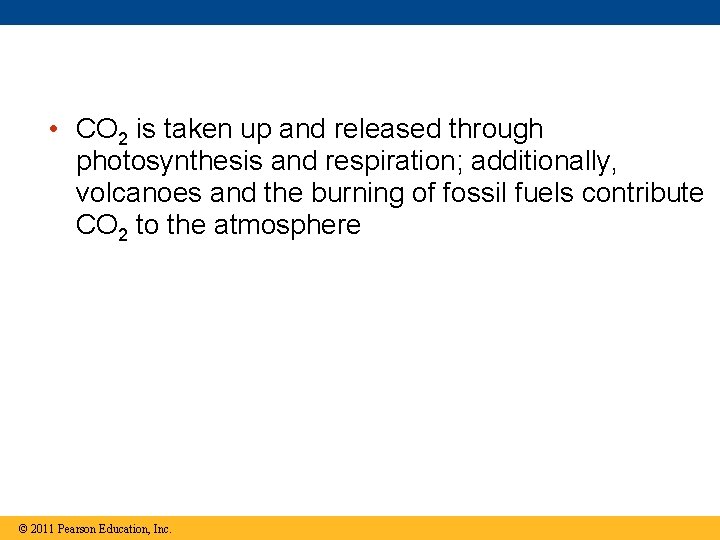 • $CO_2$ is taken up and released through photosynthesis and respiration; additionally, volcanoes and the burning of fossil fuels contribute $CO_2$ to the atmosphere

© 2011 Pearson Education, Inc.